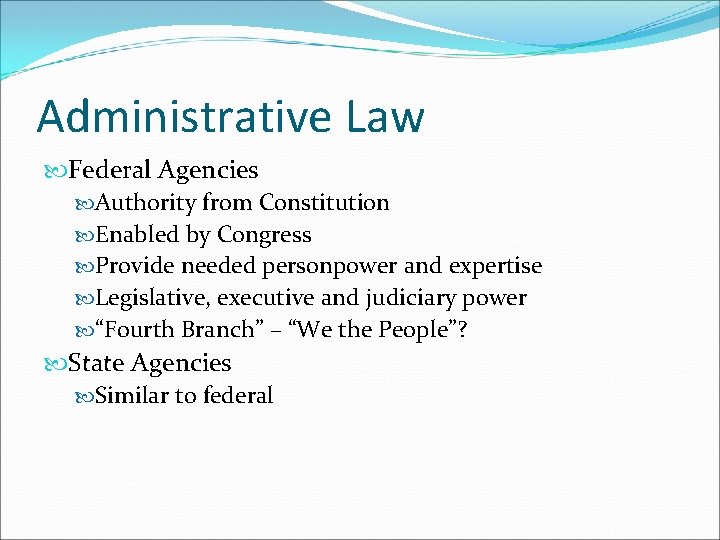 Administrative Law

Federal Agencies

Authority from Constitution

Enabled by Congress

Provide needed personpower and expertise

Legislative, executive and judiciary power

“Fourth Branch” – “We the People”?

State Agencies

Similar to federal